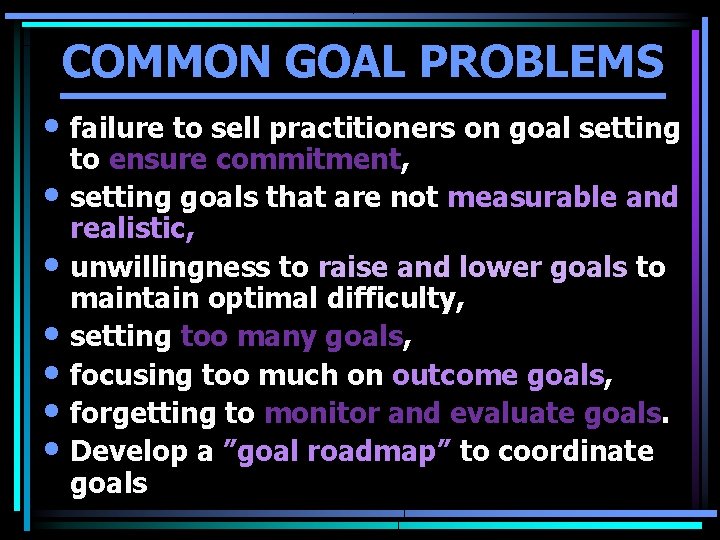 COMMON GOAL PROBLEMS

• failure to sell practitioners on goal setting to ensure commitment,
• setting goals that are not measurable and realistic,
• unwillingness to raise and lower goals to maintain optimal difficulty,
• setting too many goals,
• focusing too much on outcome goals,
• forgetting to monitor and evaluate goals.
• Develop a ”goal roadmap” to coordinate goals